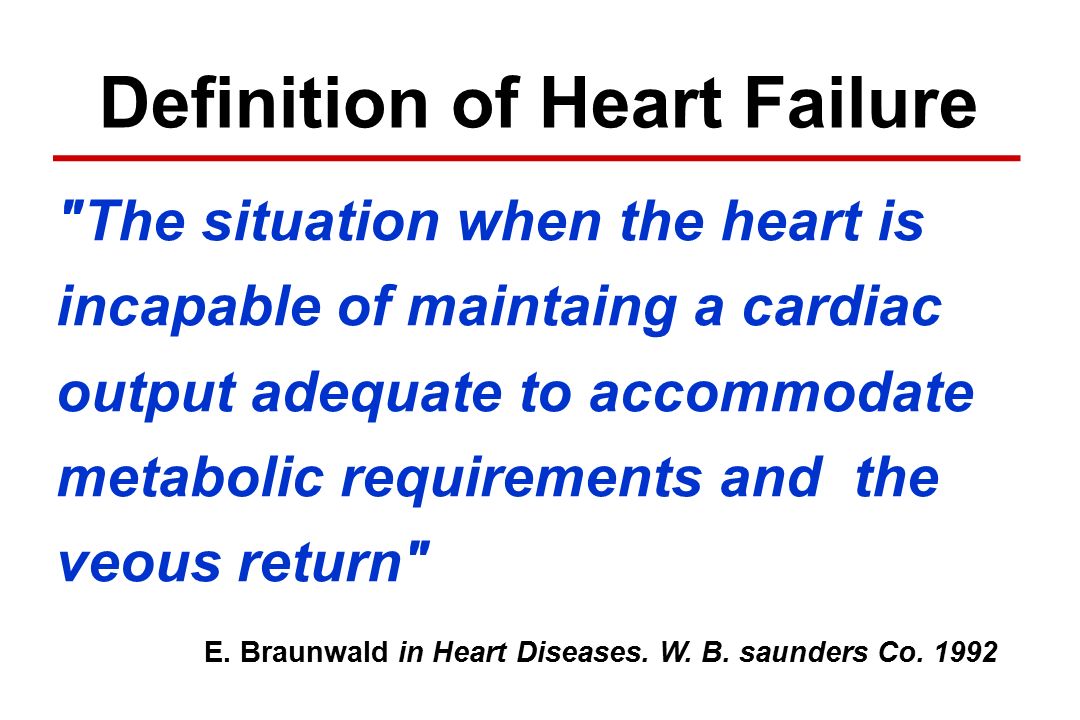 Definition of Heart Failure

"The situation when the heart is incapable of maintaing a cardiac output adequate to accommodate metabolic requirements and the veous return"

E. Braunwald in Heart Diseases. W. B. saunders Co. 1992